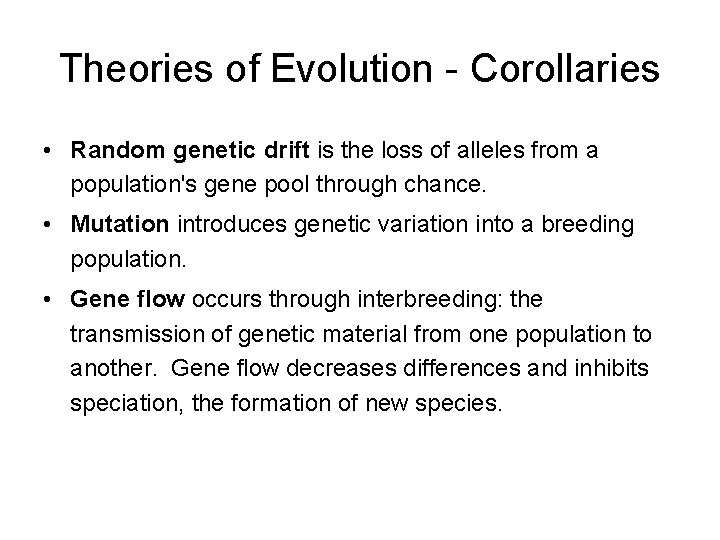 Theories of Evolution - Corollaries

• Random genetic drift is the loss of alleles from a population's gene pool through chance.

• Mutation introduces genetic variation into a breeding population.

• Gene flow occurs through interbreeding: the transmission of genetic material from one population to another. Gene flow decreases differences and inhibits speciation, the formation of new species.